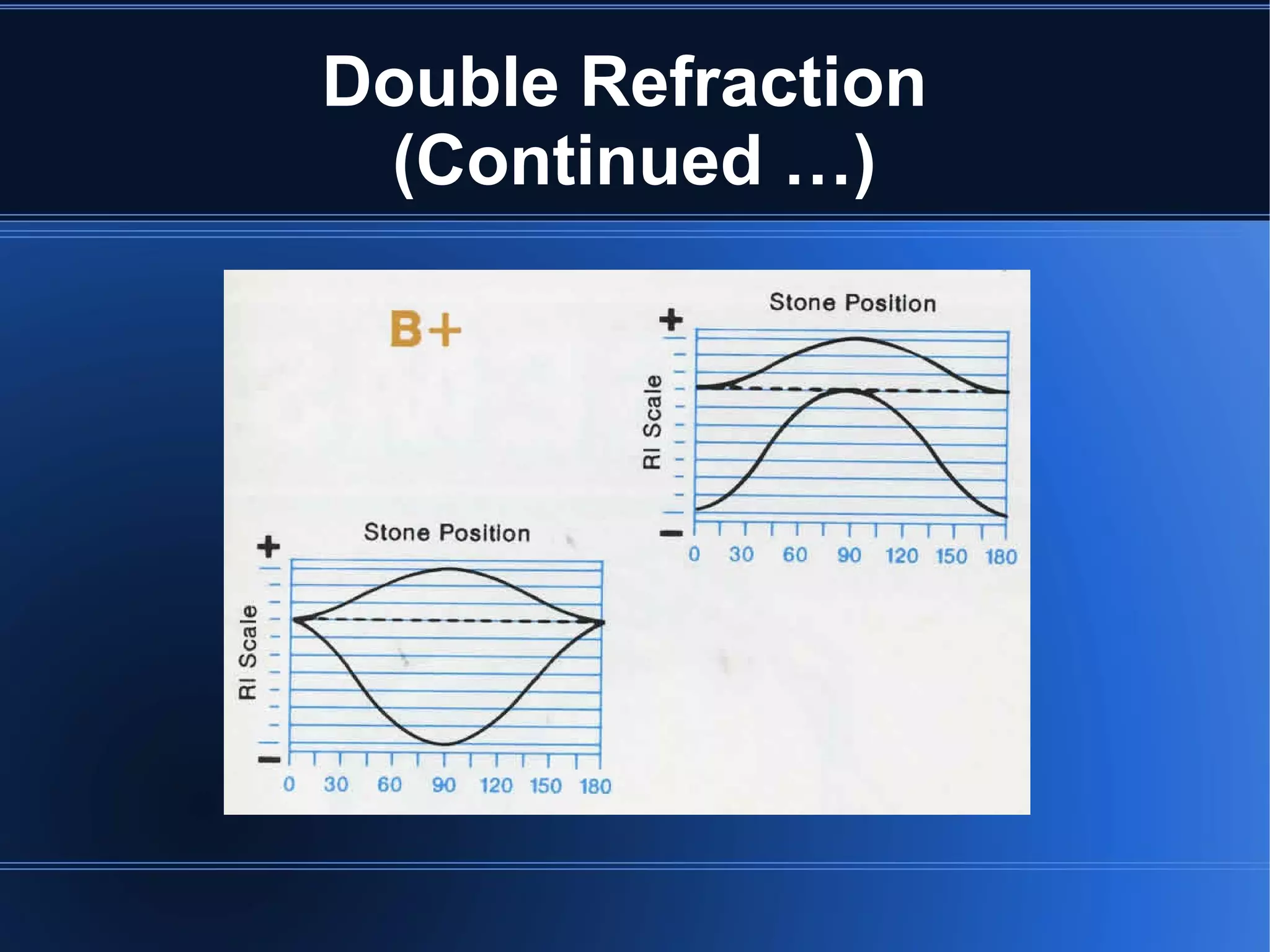 Double Refraction (Continued …)

B+

Stone Position

+

RI Scale

−

0 30 60 90 120 150 180

Stone Position

+

RI Scale

−

0 30 60 90 120 150 180